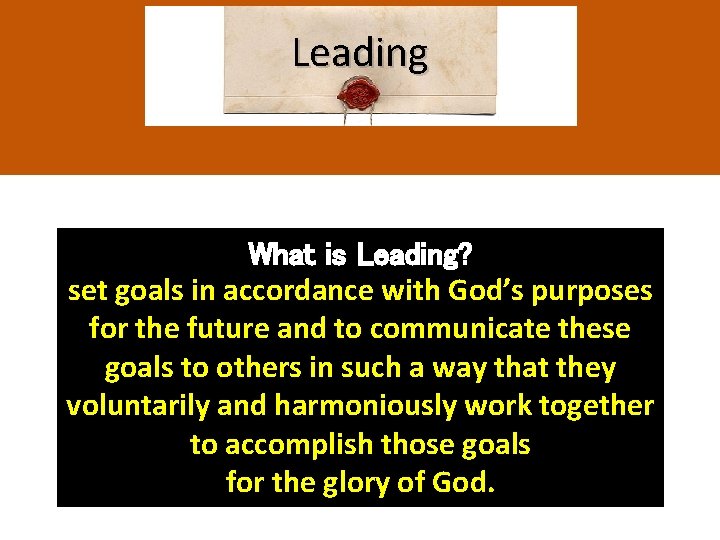 Leading

What is Leading?
set goals in accordance with God's purposes for the future and to communicate these goals to others in such a way that they voluntarily and harmoniously work together to accomplish those goals for the glory of God.